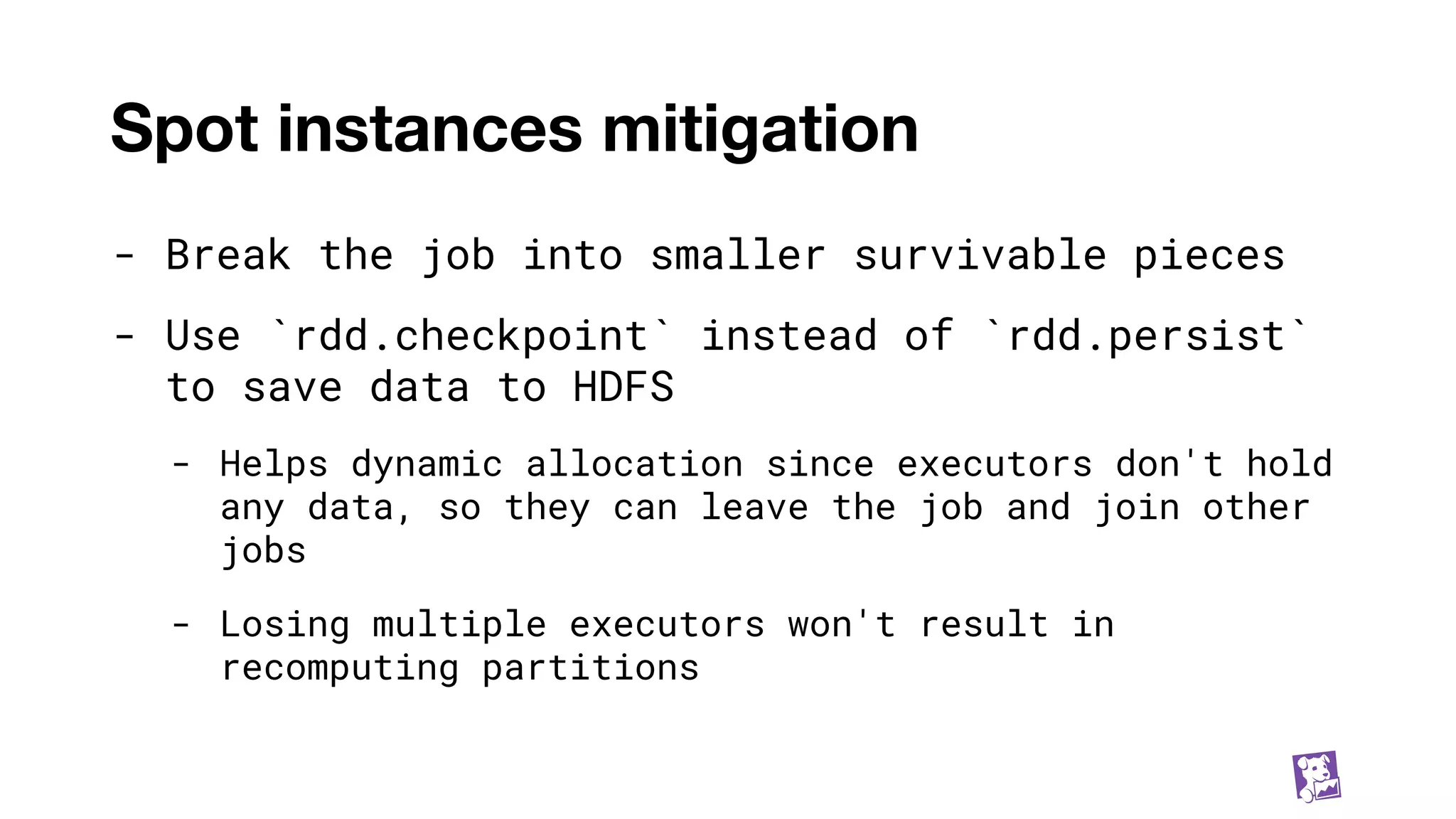 Spot instances mitigation

- Break the job into smaller survivable pieces

- Use `rdd.checkpoint` instead of `rdd.persist` to save data to HDFS

  - Helps dynamic allocation since executors don't hold any data, so they can leave the job and join other jobs

  - Losing multiple executors won't result in recomputing partitions